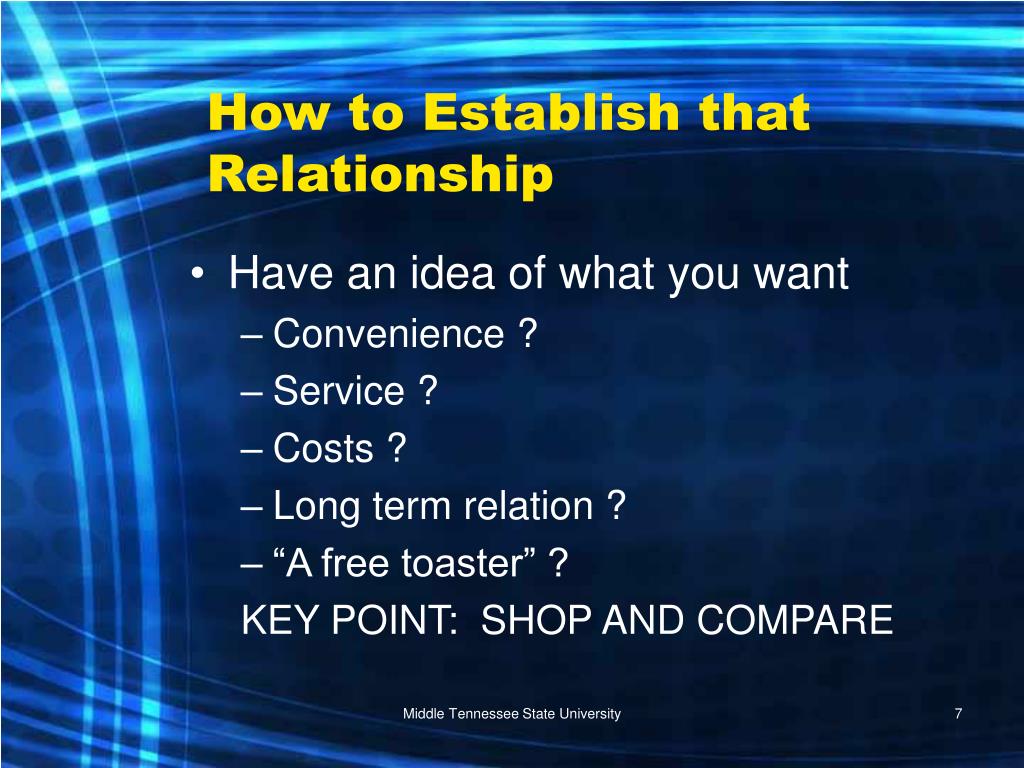 How to Establish that Relationship

• Have an idea of what you want
– Convenience ?
– Service ?
– Costs ?
– Long term relation ?
– “A free toaster” ?
KEY POINT: SHOP AND COMPARE

Middle Tennessee State University

7